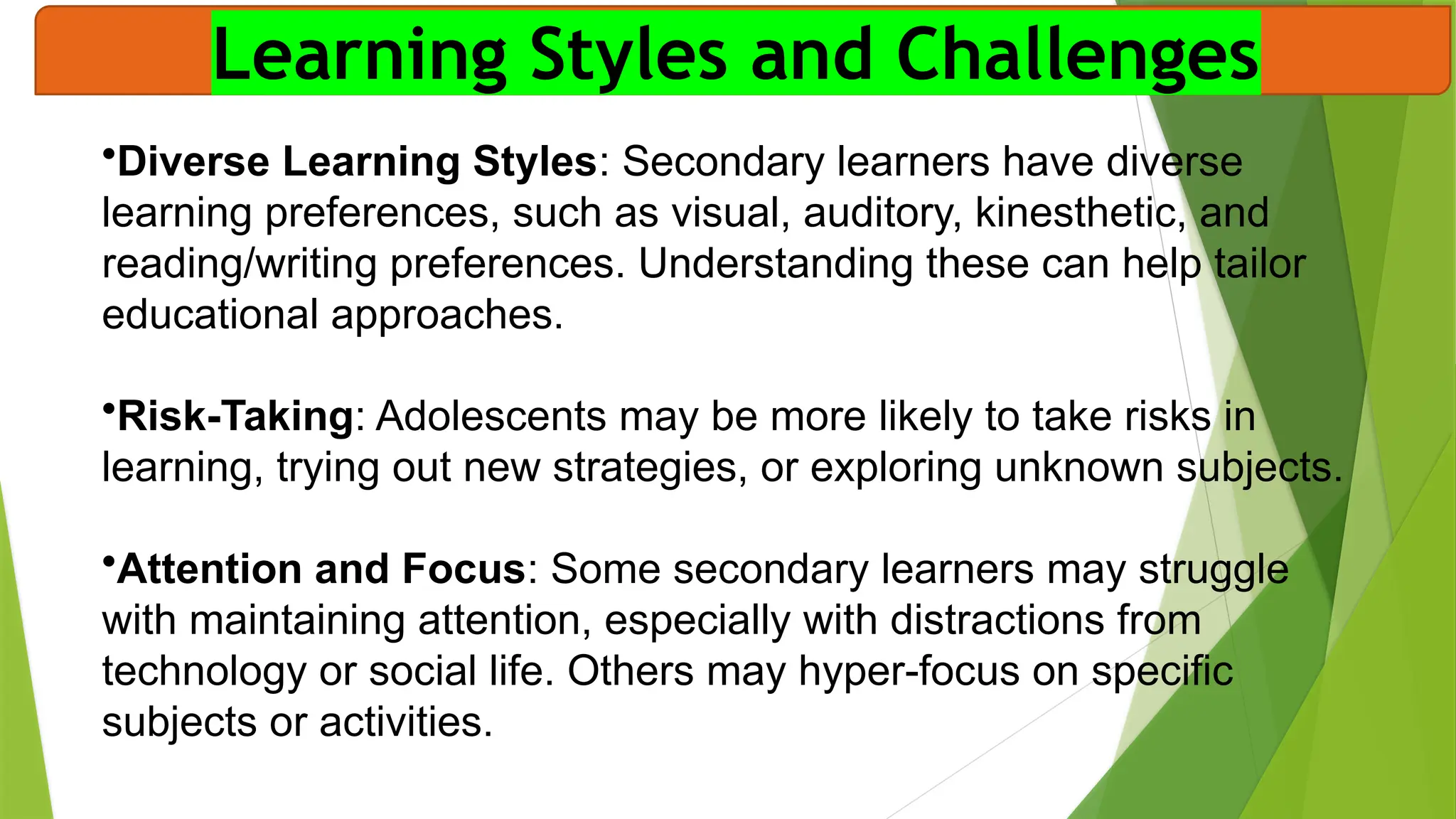 Learning Styles and Challenges

•Diverse Learning Styles: Secondary learners have diverse learning preferences, such as visual, auditory, kinesthetic, and reading/writing preferences. Understanding these can help tailor educational approaches.

•Risk-Taking: Adolescents may be more likely to take risks in learning, trying out new strategies, or exploring unknown subjects.

•Attention and Focus: Some secondary learners may struggle with maintaining attention, especially with distractions from technology or social life. Others may hyper-focus on specific subjects or activities.